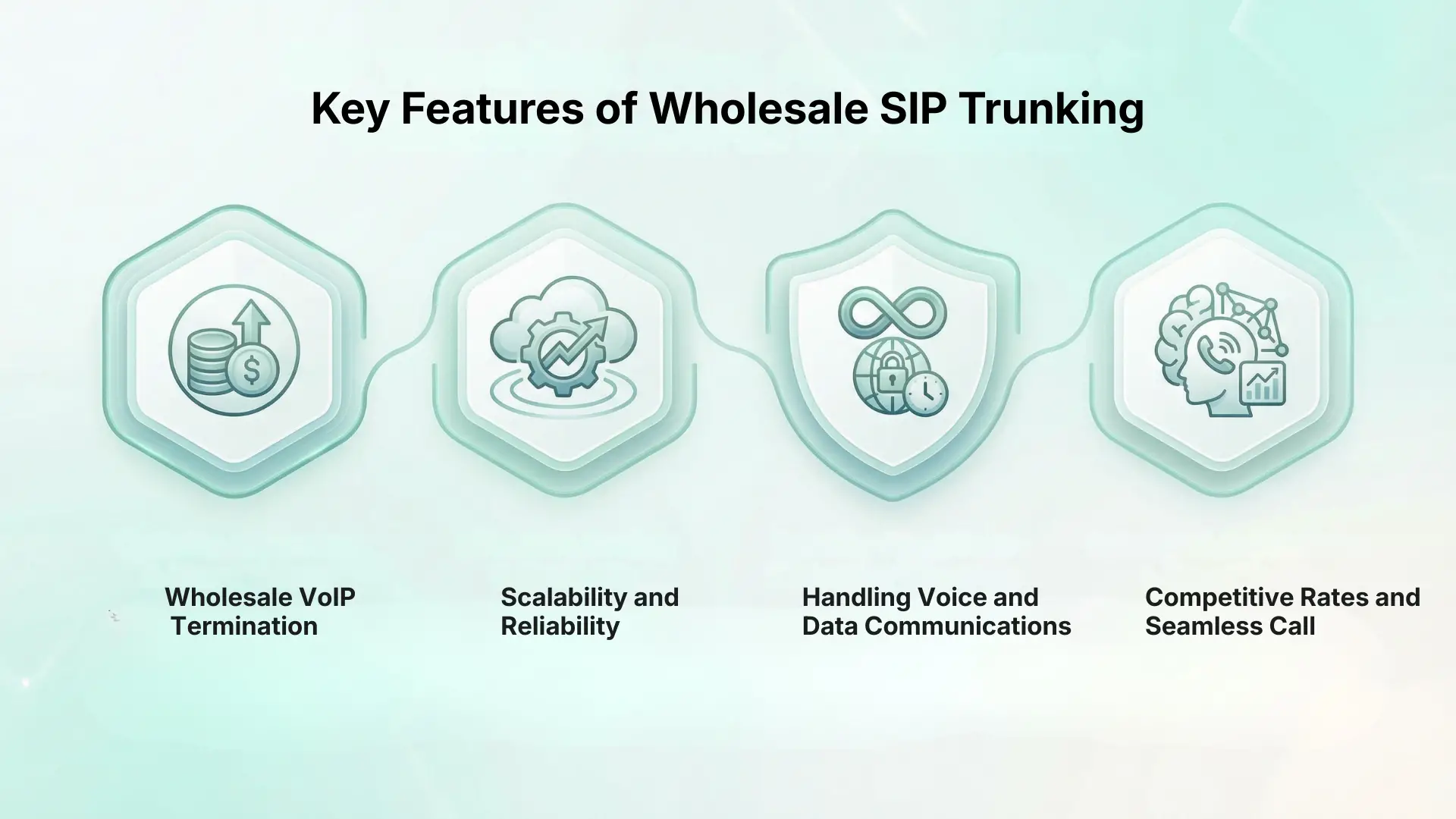 Key Features of Wholesale SIP Trunking

Wholesale VoIP Termination

Scalability and Reliability

Handling Voice and Data Communications

Competitive Rates and Seamless Call